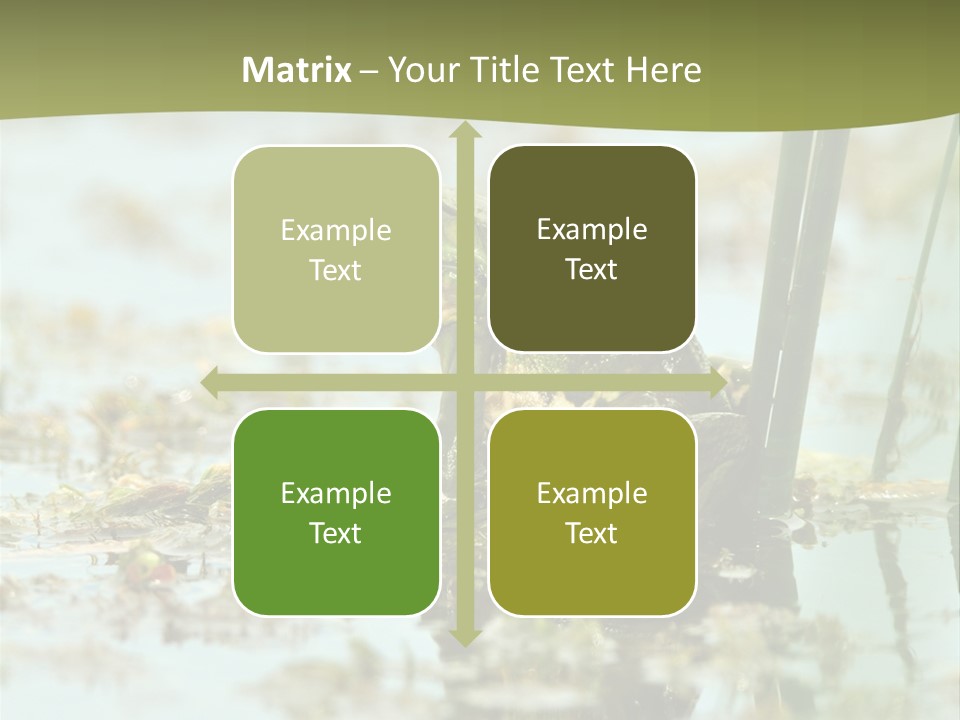 Matrix – Your Title Text Here

Example Text

Example Text

Example Text

Example Text